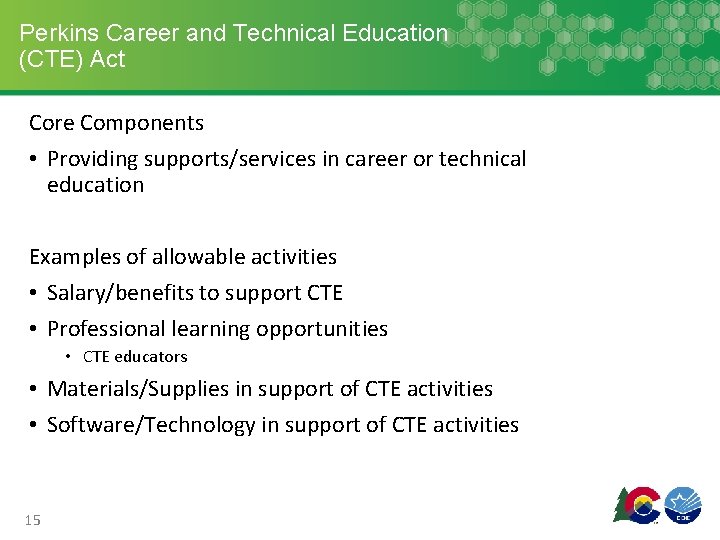 Perkins Career and Technical Education (CTE) Act

Core Components

• Providing supports/services in career or technical education

Examples of allowable activities

• Salary/benefits to support CTE
• Professional learning opportunities
  • CTE educators
• Materials/Supplies in support of CTE activities
• Software/Technology in support of CTE activities

15

CDE